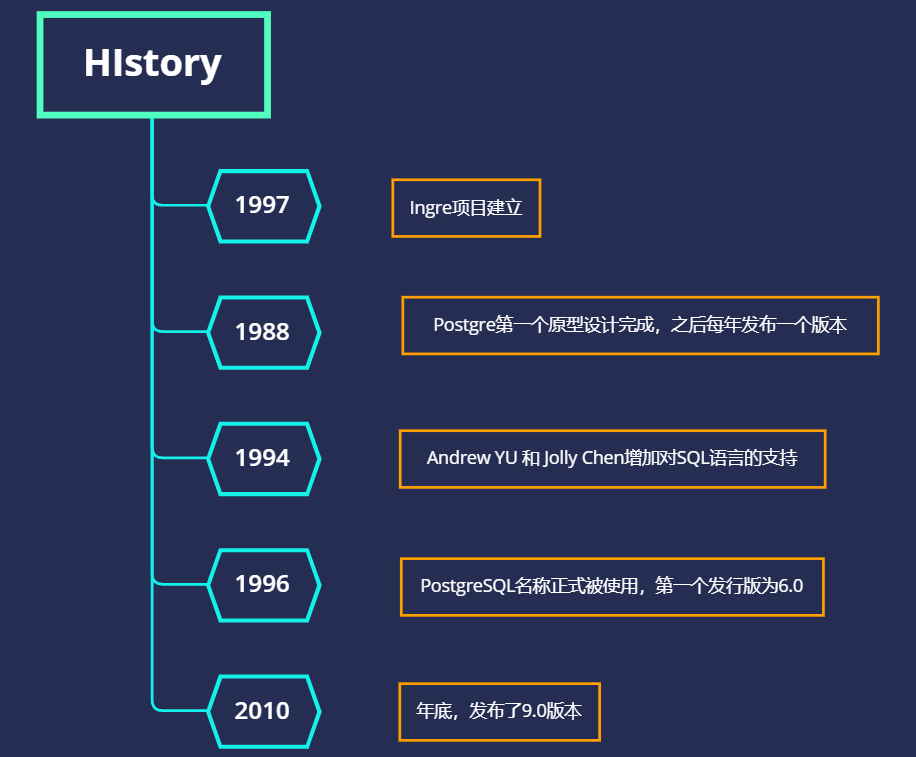 HIstory

1997

Ingre项目建立

1988

Postgre第一个原型设计完成，之后每年发布一个版本

1994

Andrew YU 和 Jolly Chen增加对SQL语言的支持

1996

PostgreSQL名称正式被使用，第一个发行版为6.0

2010

年底，发布了9.0版本